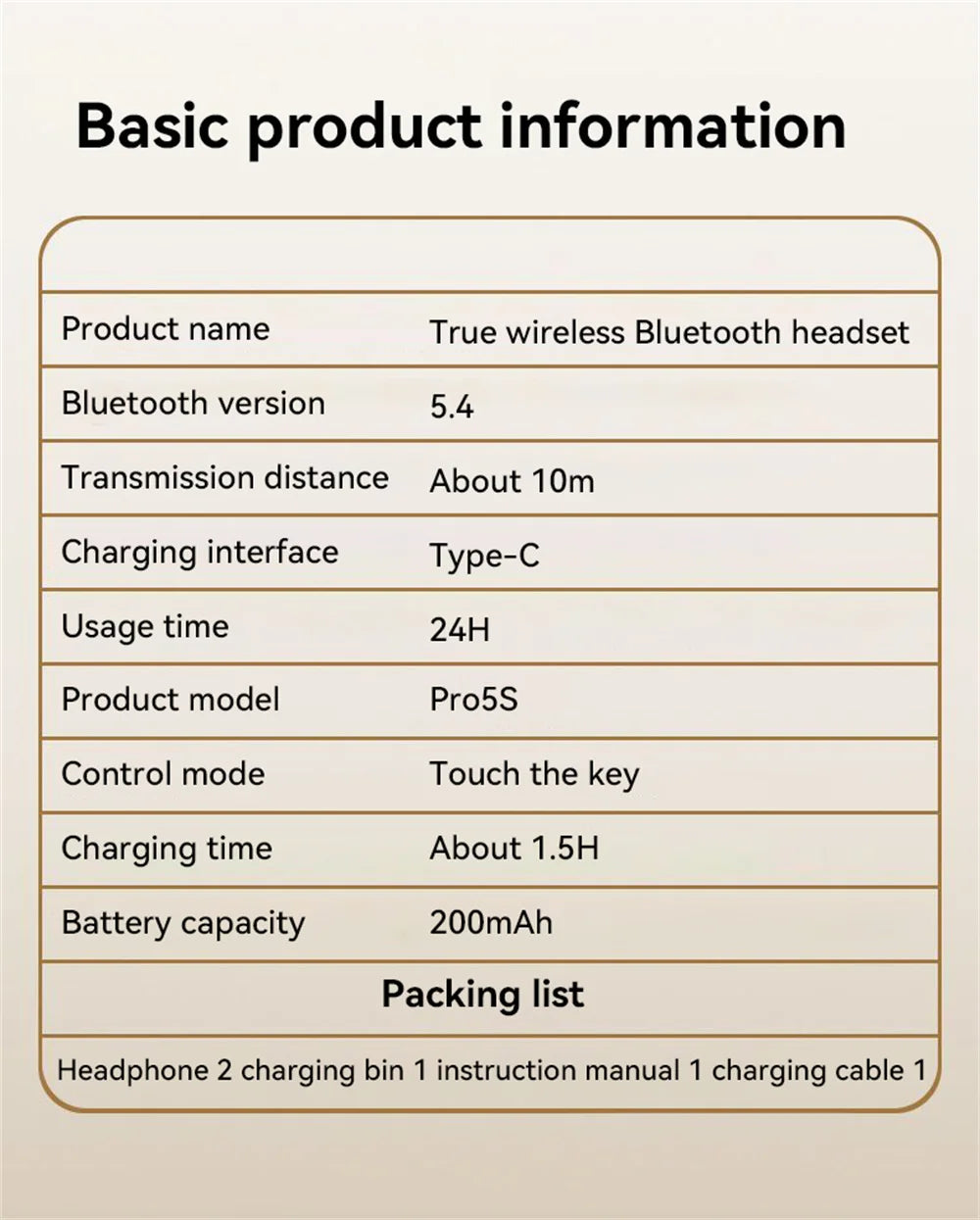 Basic product information

| | |
|---|---|
| Product name | True wireless Bluetooth headset |
| Bluetooth version | 5.4 |
| Transmission distance | About 10m |
| Charging interface | Type-C |
| Usage time | 24H |
| Product model | Pro5S |
| Control mode | Touch the key |
| Charging time | About 1.5H |
| Battery capacity | 200mAh |

Packing list

Headphone 2 charging bin 1 instruction manual 1 charging cable 1